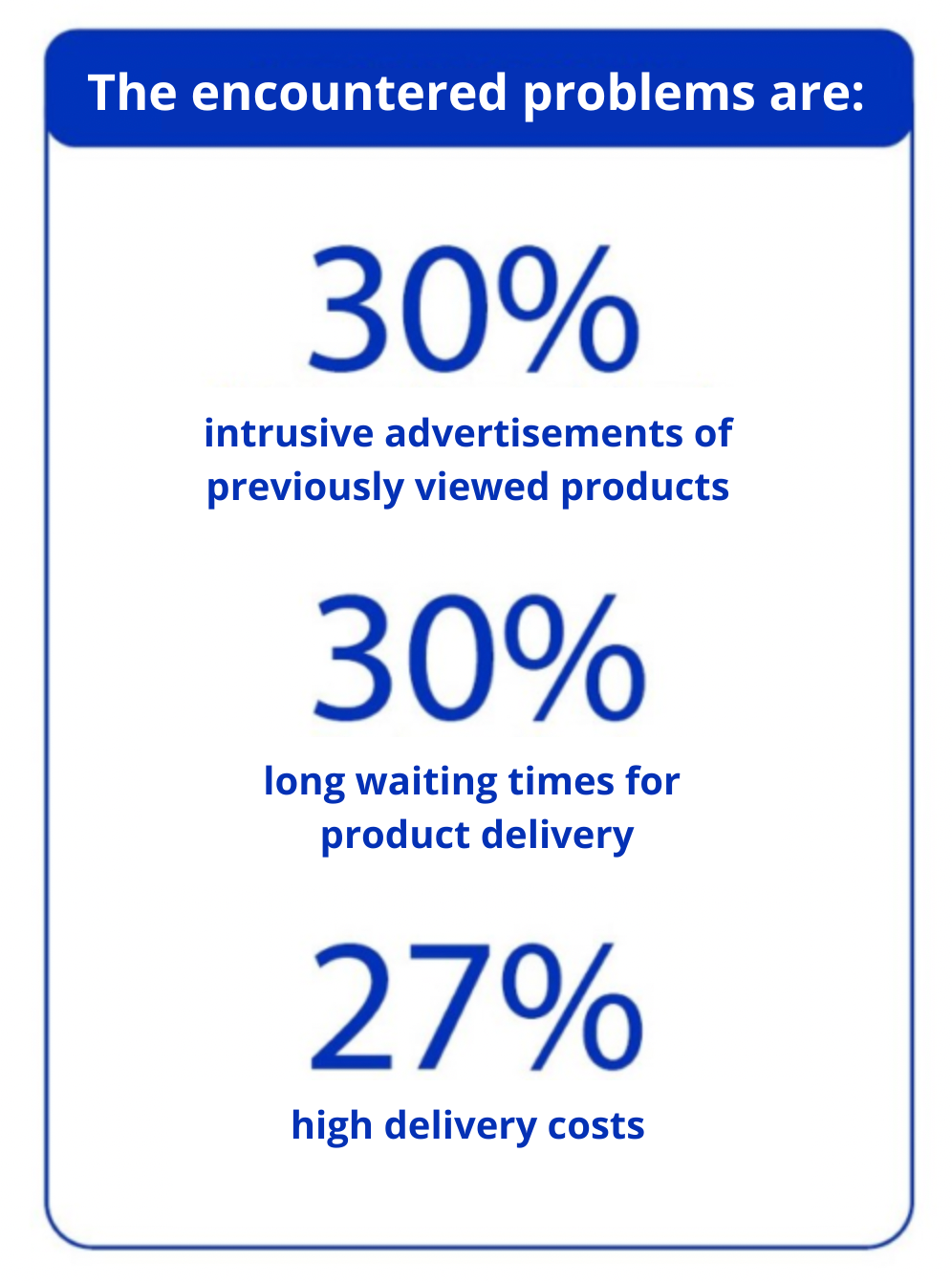 The encountered problems are:

30%

intrusive advertisements of previously viewed products

30%

long waiting times for product delivery

27%

high delivery costs